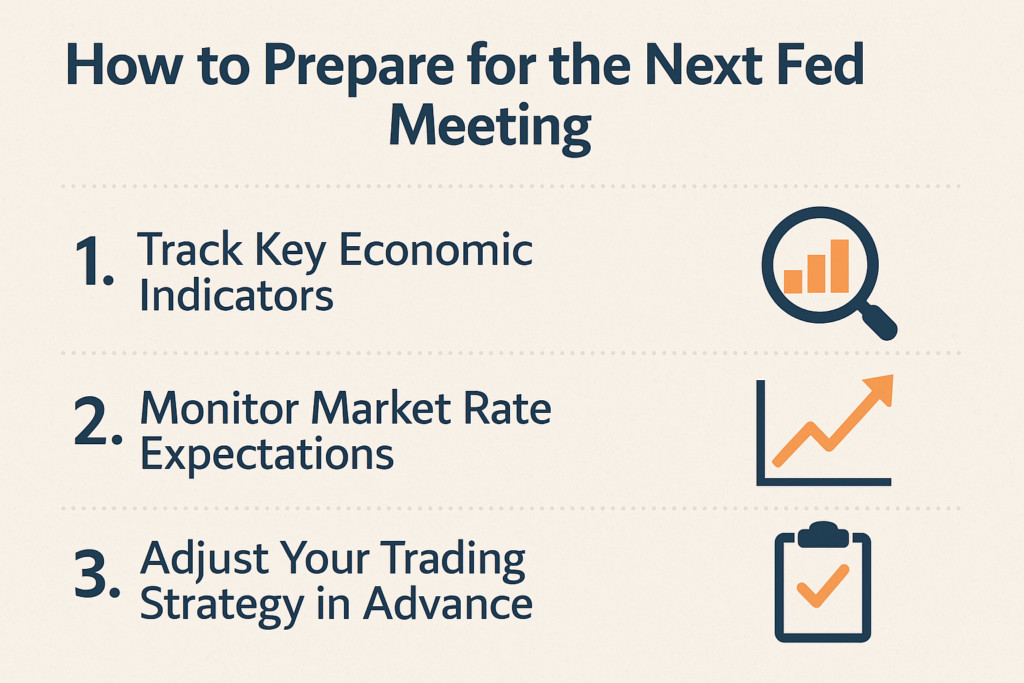 How to Prepare for the Next Fed Meeting

1. Track Key Economic Indicators

2. Monitor Market Rate Expectations

3. Adjust Your Trading Strategy in Advance